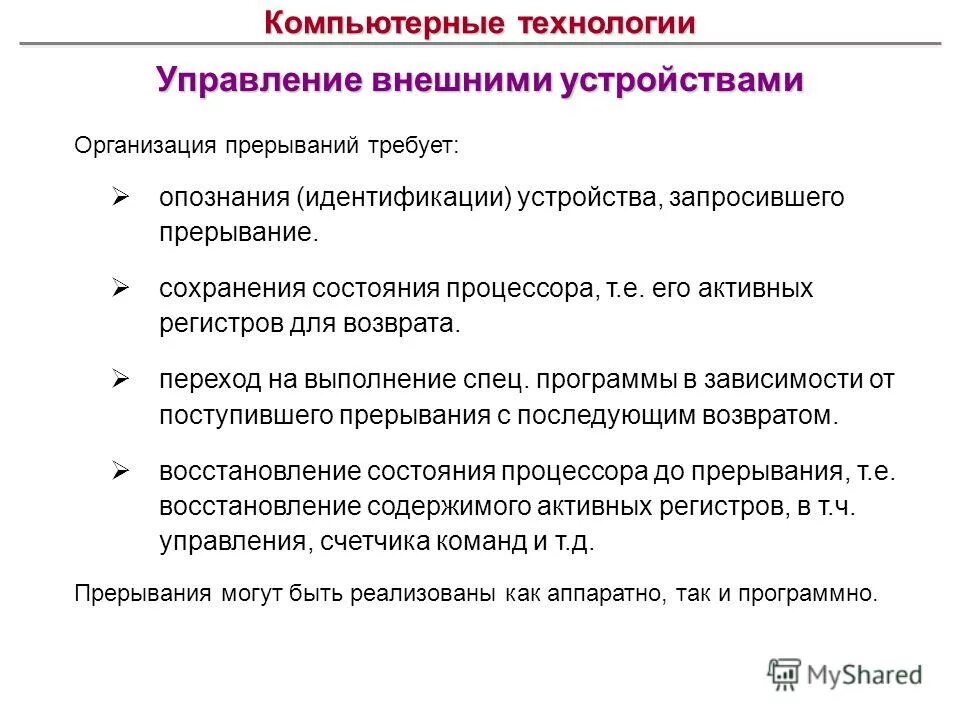 Компьютерные технологии

Управление внешними устройствами

Организация прерываний требует:

➢ опознания (идентификации) устройства, запросившего прерывание.

➢ сохранения состояния процессора, т.е. его активных регистров для возврата.

➢ переход на выполнение спец. программы в зависимости от поступившего прерывания с последующим возвратом.

➢ восстановление состояния процессора до прерывания, т.е. восстановление содержимого активных регистров, в т.ч. управления, счетчика команд и т.д.

Прерывания могут быть реализованы как аппаратно, так и программно.

MyShared